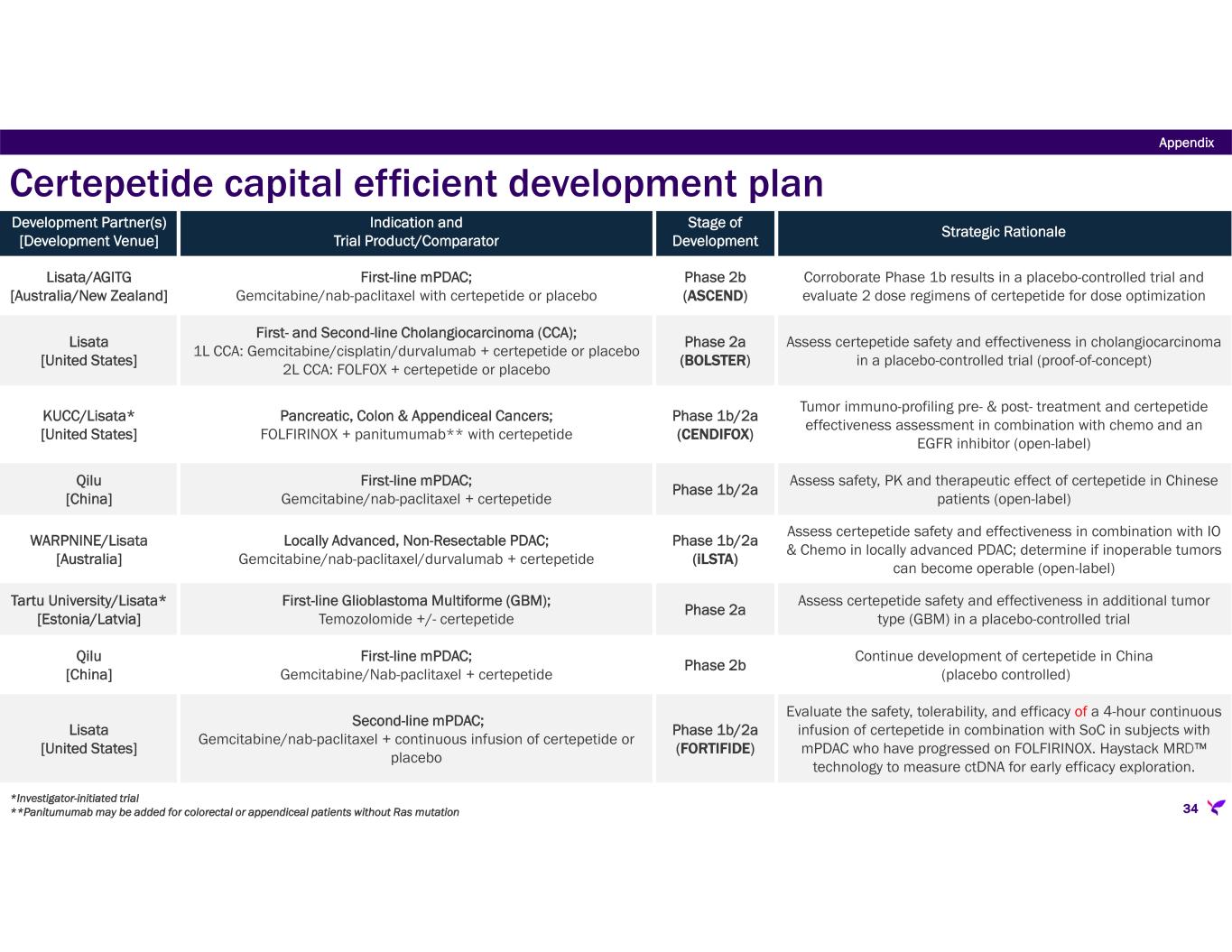 Appendix

Certepetide capital efficient development plan

| Development Partner(s) [Development Venue] | Indication and Trial Product/Comparator | Stage of Development | Strategic Rationale |
|---|---|---|---|
| Lisata/AGITG [Australia/New Zealand] | First-line mPDAC; Gemcitabine/nab-paclitaxel with certepetide or placebo | Phase 2b (ASCEND) | Corroborate Phase 1b results in a placebo-controlled trial and evaluate 2 dose regimens of certepetide for dose optimization |
| Lisata [United States] | First- and Second-line Cholangiocarcinoma (CCA); 1L CCA: Gemcitabine/cisplatin/durvalumab + certepetide or placebo 2L CCA: FOLFOX + certepetide or placebo | Phase 2a (BOLSTER) | Assess certepetide safety and effectiveness in cholangiocarcinoma in a placebo-controlled trial (proof-of-concept) |
| KUCC/Lisata* [United States] | Pancreatic, Colon & Appendiceal Cancers; FOLFIRINOX + panitumumab** with certepetide | Phase 1b/2a (CENDIFOX) | Tumor immuno-profiling pre- & post- treatment and certepetide effectiveness assessment in combination with chemo and an EGFR inhibitor (open-label) |
| Qilu [China] | First-line mPDAC; Gemcitabine/nab-paclitaxel + certepetide | Phase 1b/2a | Assess safety, PK and therapeutic effect of certepetide in Chinese patients (open-label) |
| WARPNINE/Lisata [Australia] | Locally Advanced, Non-Resectable PDAC; Gemcitabine/nab-paclitaxel/durvalumab + certepetide | Phase 1b/2a (iLSTA) | Assess certepetide safety and effectiveness in combination with IO & Chemo in locally advanced PDAC; determine if inoperable tumors can become operable (open-label) |
| Tartu University/Lisata* [Estonia/Latvia] | First-line Glioblastoma Multiforme (GBM); Temozolomide +/- certepetide | Phase 2a | Assess certepetide safety and effectiveness in additional tumor type (GBM) in a placebo-controlled trial |
| Qilu [China] | First-line mPDAC; Gemcitabine/Nab-paclitaxel + certepetide | Phase 2b | Continue development of certepetide in China (placebo controlled) |
| Lisata [United States] | Second-line mPDAC; Gemcitabine/nab-paclitaxel + continuous infusion of certepetide or placebo | Phase 1b/2a (FORTIFIDE) | Evaluate the safety, tolerability, and efficacy of a 4-hour continuous infusion of certepetide in combination with SoC in subjects with mPDAC who have progressed on FOLFIRINOX. Haystack MRD™ technology to measure ctDNA for early efficacy exploration. |

*Investigator-initiated trial
**Panitumumab may be added for colorectal or appendiceal patients without Ras mutation

34